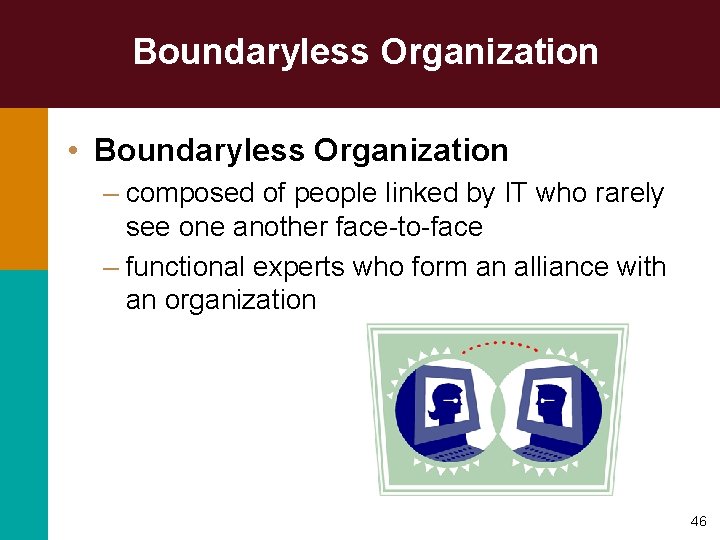 Boundaryless Organization

• Boundaryless Organization

– composed of people linked by IT who rarely see one another face-to-face

– functional experts who form an alliance with an organization

46